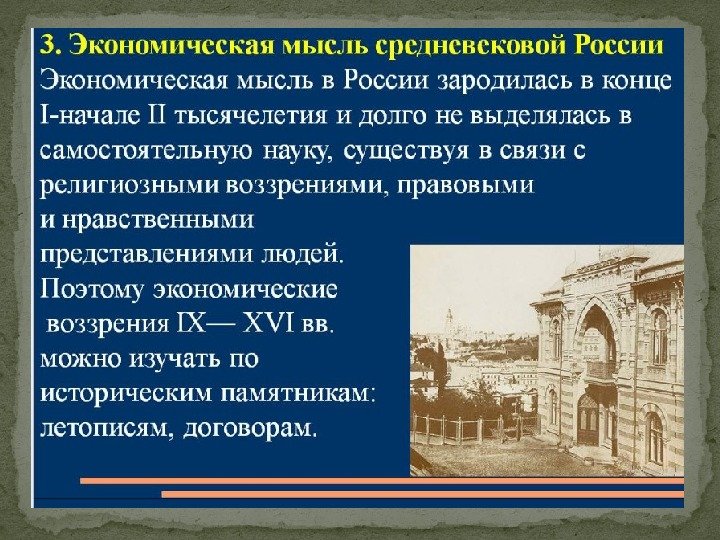 3. Экономическая мысль средневековой России

Экономическая мысль в России зародилась в конце I-начале II тысячелетия и долго не выделялась в самостоятельную науку, существуя в связи с религиозными воззрениями, правовыми и нравственными представлениями людей. Поэтому экономические воззрения IX— XVI вв. можно изучать по историческим памятникам: летописям, договорам.